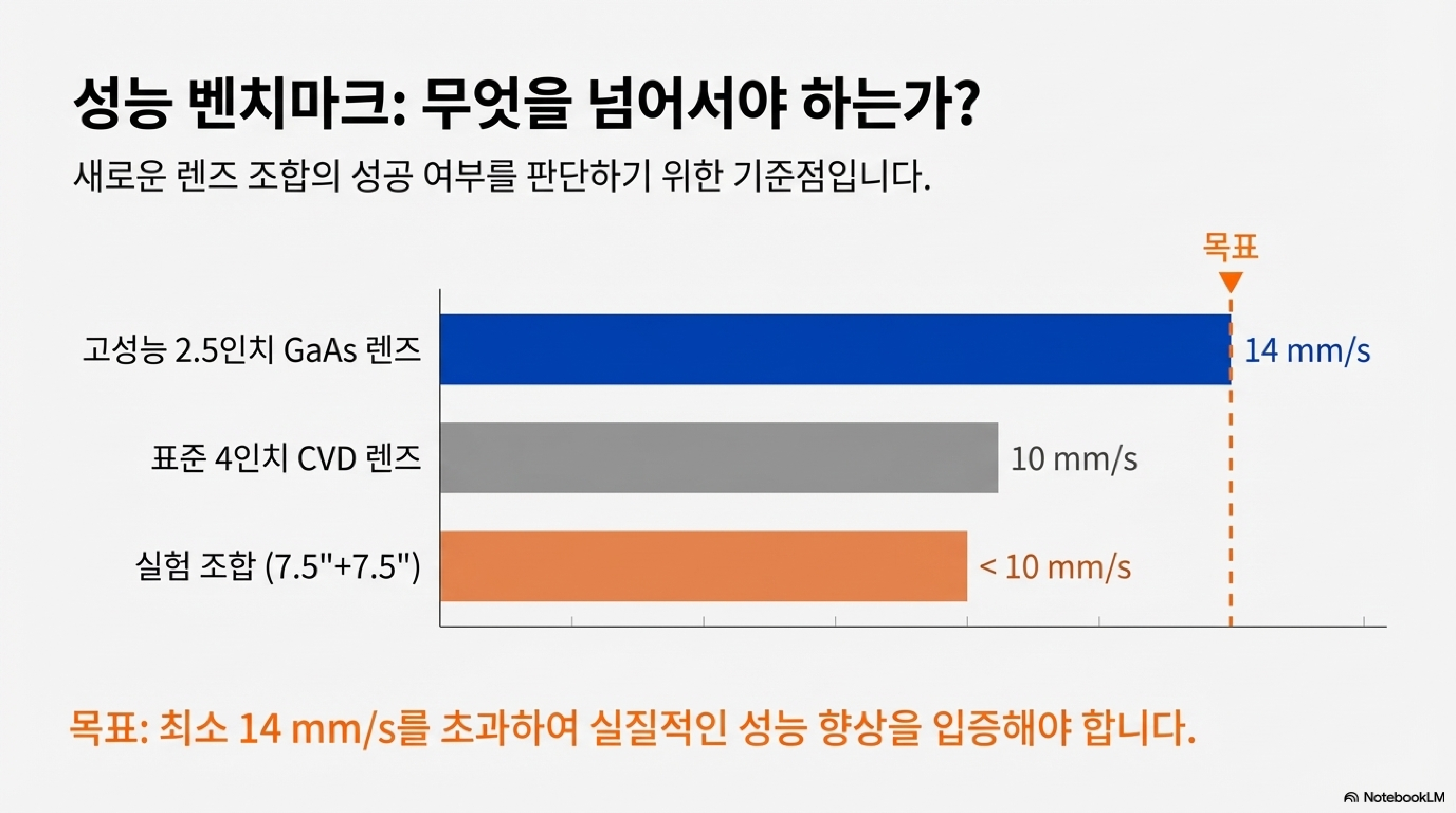 성능 벤치마크: 무엇을 넘어서야 하는가?

새로운 렌즈 조합의 성공 여부를 판단하기 위한 기준점입니다.

목표

고성능 2.5인치 GaAs 렌즈

14 mm/s

표준 4인치 CVD 렌즈

10 mm/s

실험 조합 (7.5"+7.5")

< 10 mm/s

목표: 최소 14 mm/s를 초과하여 실질적인 성능 향상을 입증해야 합니다.

NotebookLM